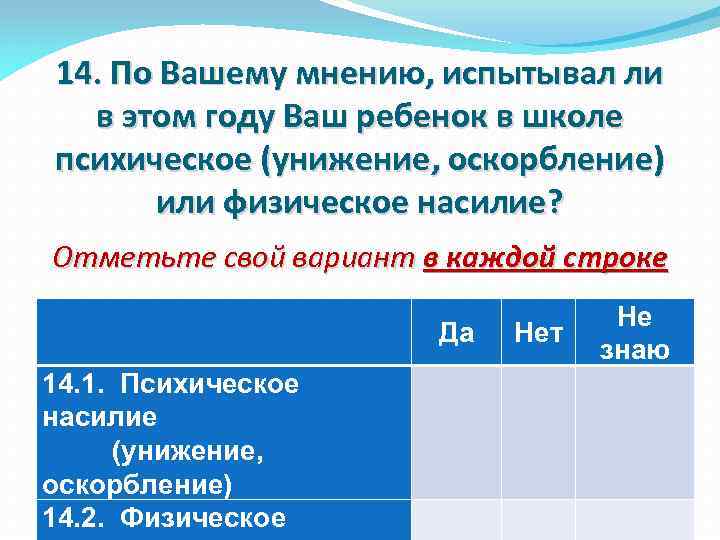 14. По Вашему мнению, испытывал ли в этом году Ваш ребенок в школе психическое (унижение, оскорбление) или физическое насилие?

Отметьте свой вариант в каждой строке

| | Да | Нет | Не знаю |
|---|---|---|---|
| 14.1. Психическое насилие (унижение, оскорбление) | | | |
| 14.2. Физическое | | | |